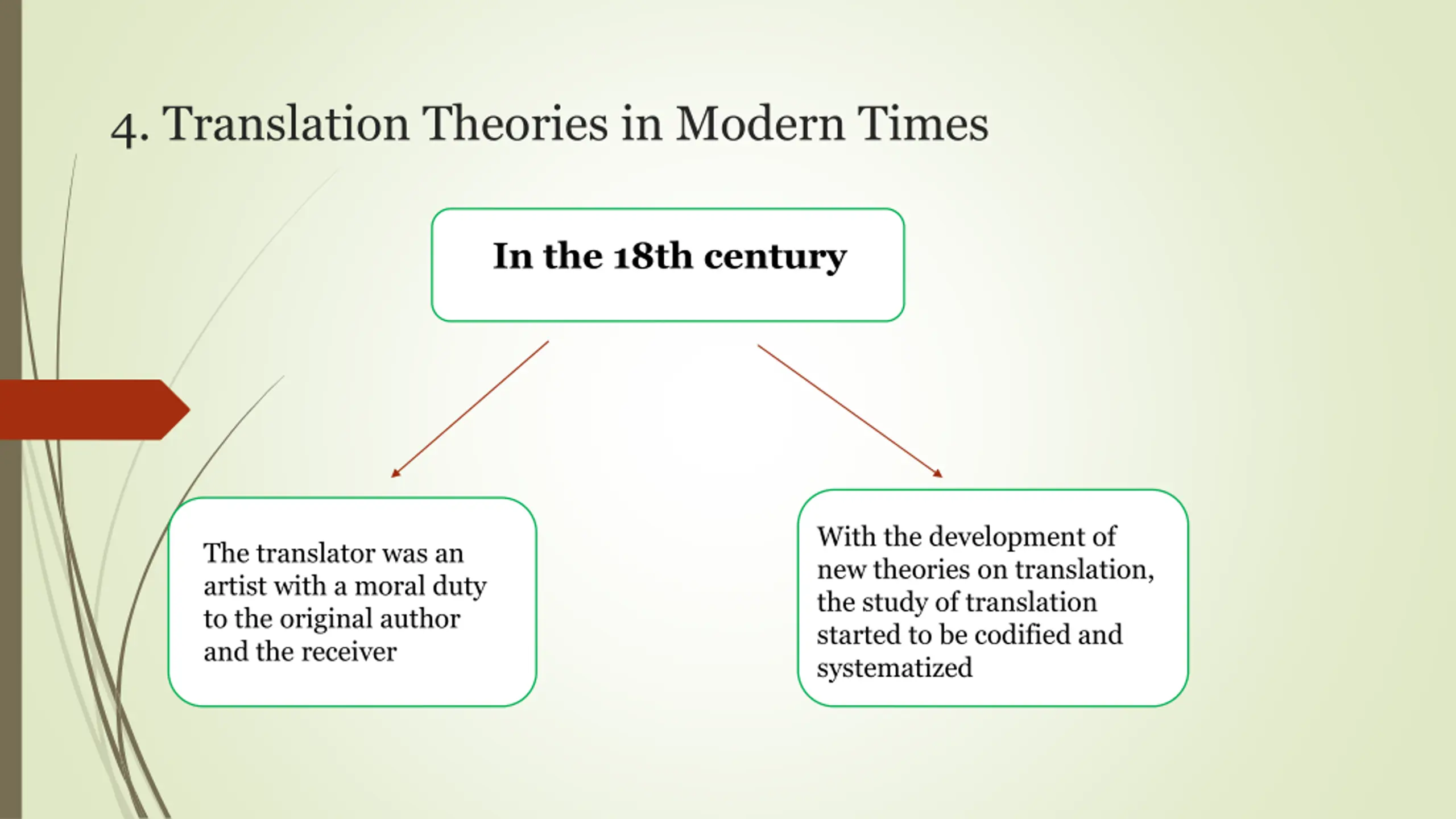 4. Translation Theories in Modern Times

In the 18th century

The translator was an artist with a moral duty to the original author and the receiver

With the development of new theories on translation, the study of translation started to be codified and systematized